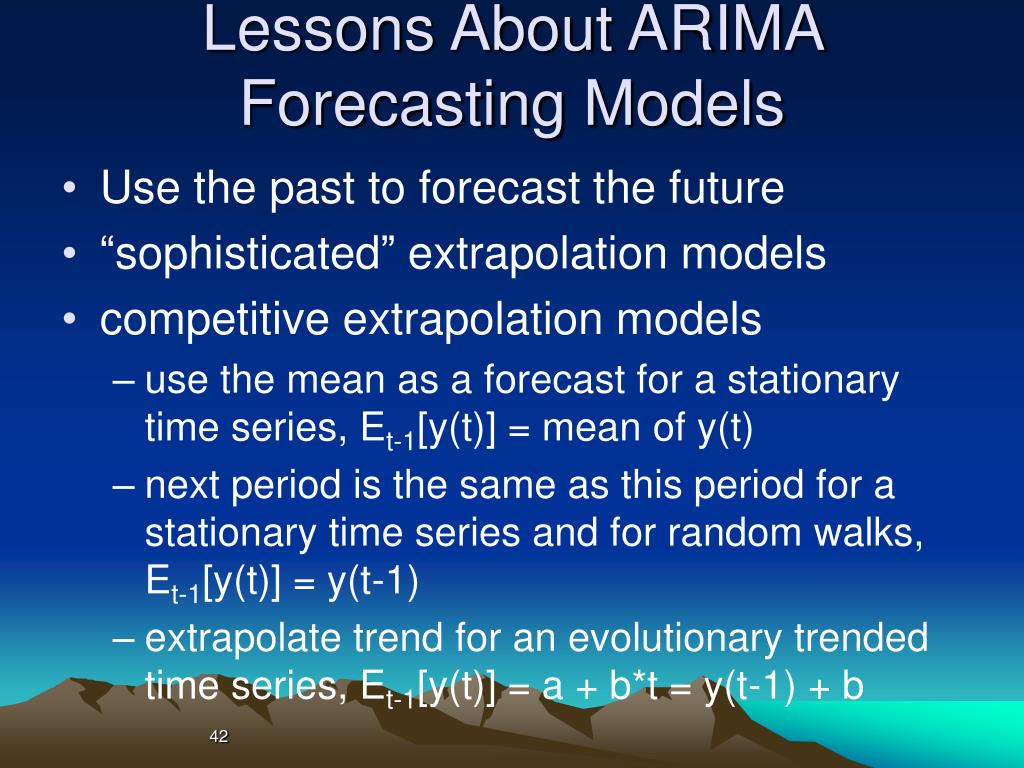 Lessons About ARIMA Forecasting Models

• Use the past to forecast the future
• “sophisticated” extrapolation models
• competitive extrapolation models
– use the mean as a forecast for a stationary time series, $E_{t-1}[y(t)]$ = mean of y(t)
– next period is the same as this period for a stationary time series and for random walks, $E_{t-1}[y(t)] = y(t-1)$
– extrapolate trend for an evolutionary trended time series, $E_{t-1}[y(t)] = a + b*t = y(t-1) + b$

42